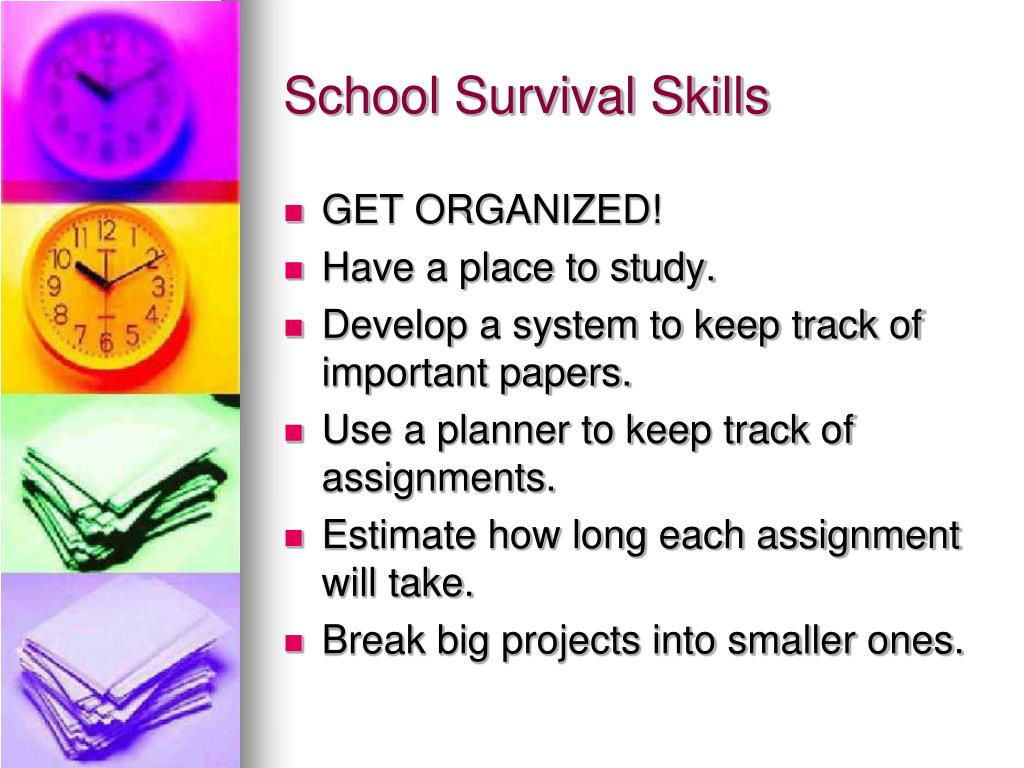 School Survival Skills

- GET ORGANIZED!
- Have a place to study.
- Develop a system to keep track of important papers.
- Use a planner to keep track of assignments.
- Estimate how long each assignment will take.
- Break big projects into smaller ones.